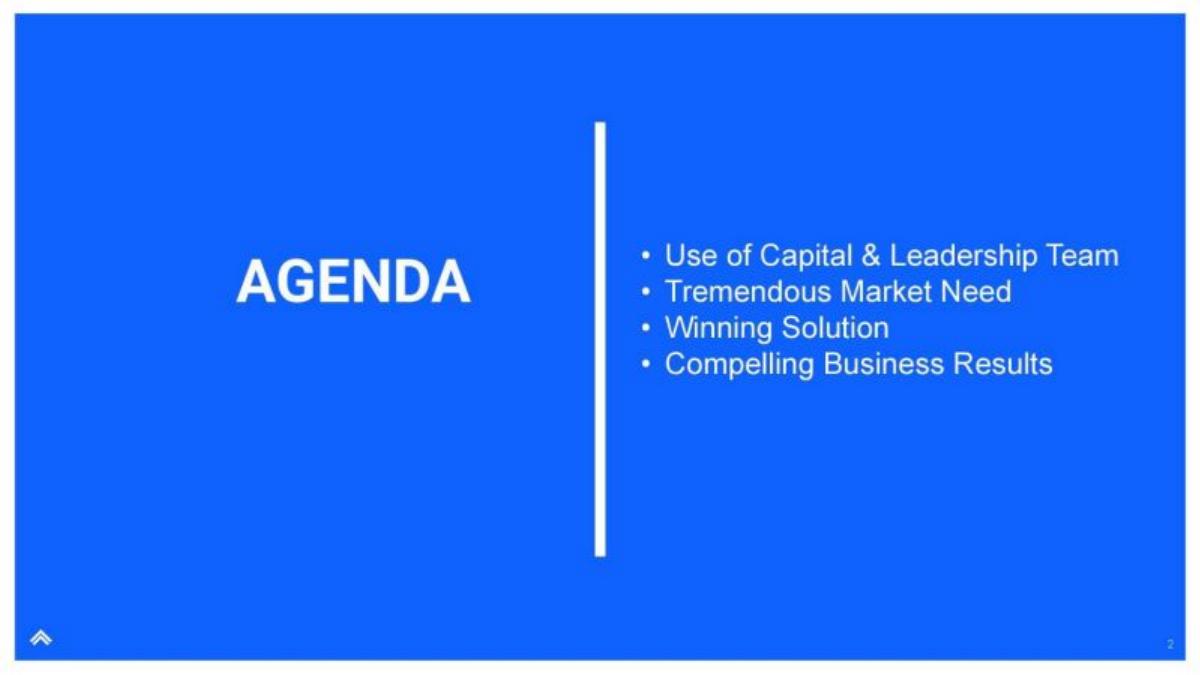 AGENDA

• Use of Capital & Leadership Team
• Tremendous Market Need
• Winning Solution
• Compelling Business Results

2